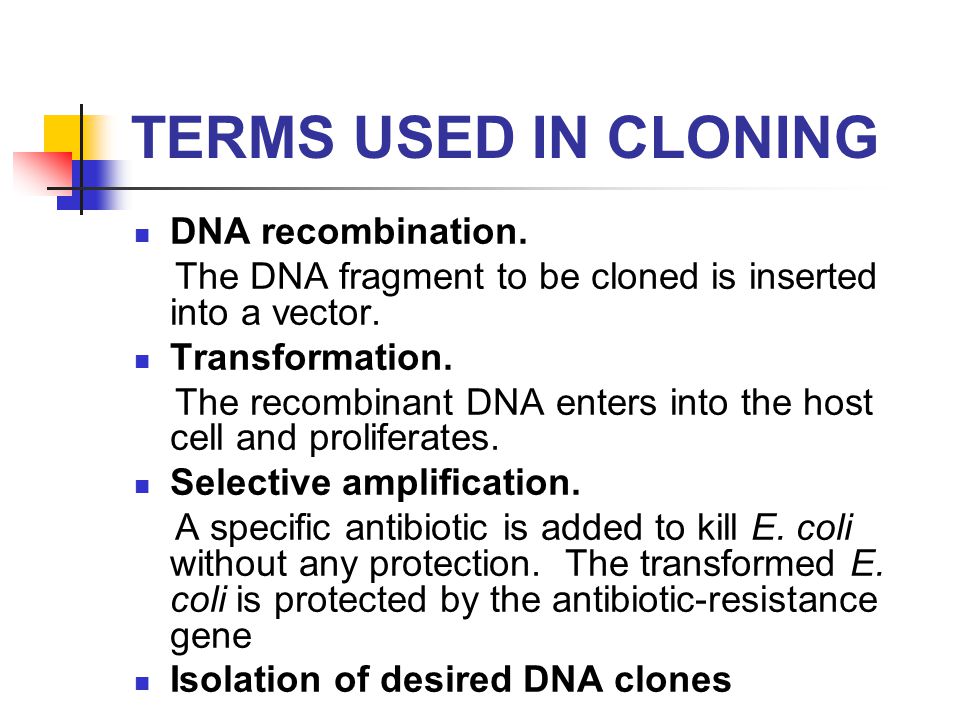 TERMS USED IN CLONING

DNA recombination.
The DNA fragment to be cloned is inserted into a vector.

Transformation.
The recombinant DNA enters into the host cell and proliferates.

Selective amplification.
A specific antibiotic is added to kill E. coli without any protection. The transformed E. coli is protected by the antibiotic-resistance gene

Isolation of desired DNA clones